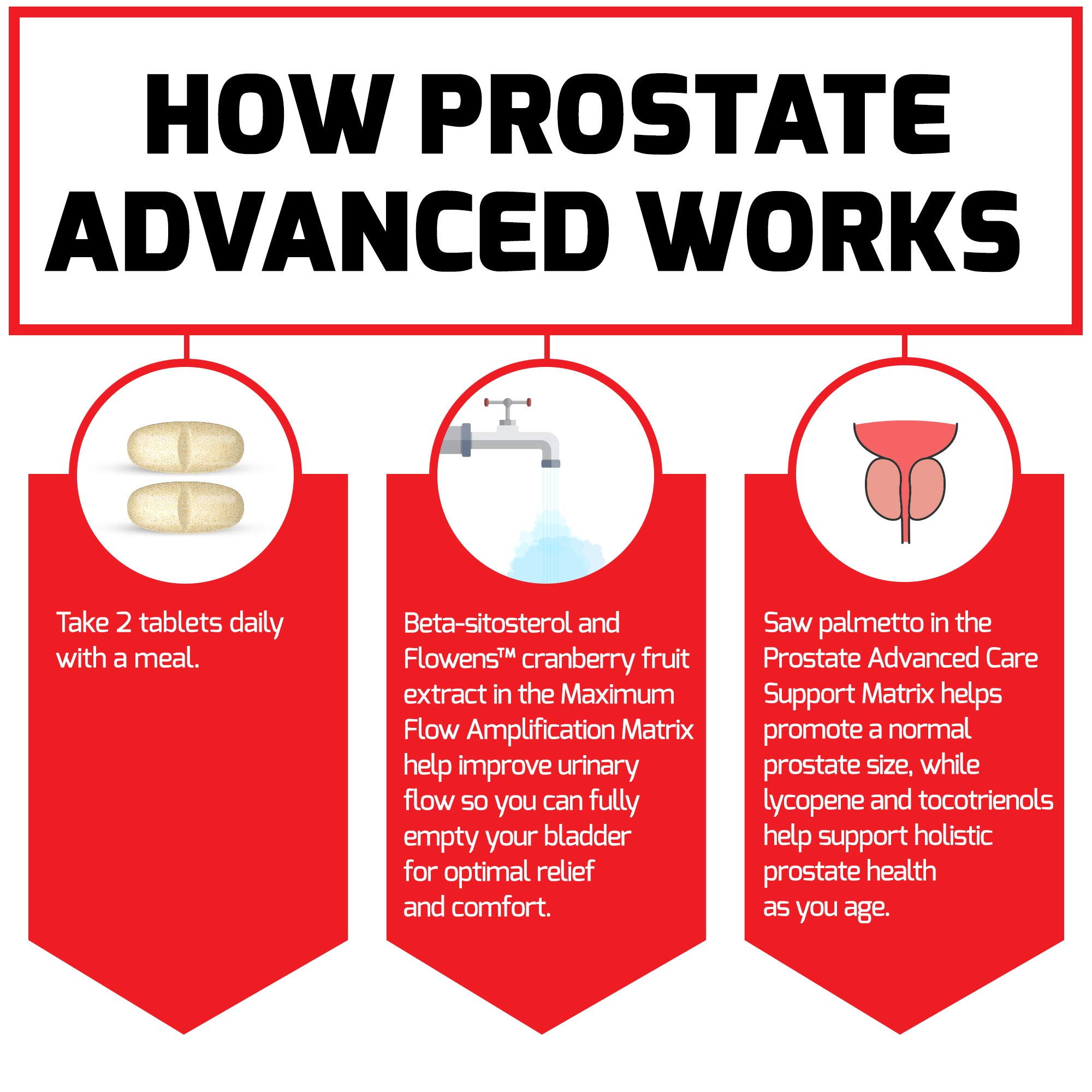 HOW PROSTATE ADVANCED WORKS

Take 2 tablets daily with a meal.

Beta-sitosterol and Flowens™ cranberry fruit extract in the Maximum Flow Amplification Matrix help improve urinary flow so you can fully empty your bladder for optimal relief and comfort.

Saw palmetto in the Prostate Advanced Care Support Matrix helps promote a normal prostate size, while lycopene and tocotrienols help support holistic prostate health as you age.